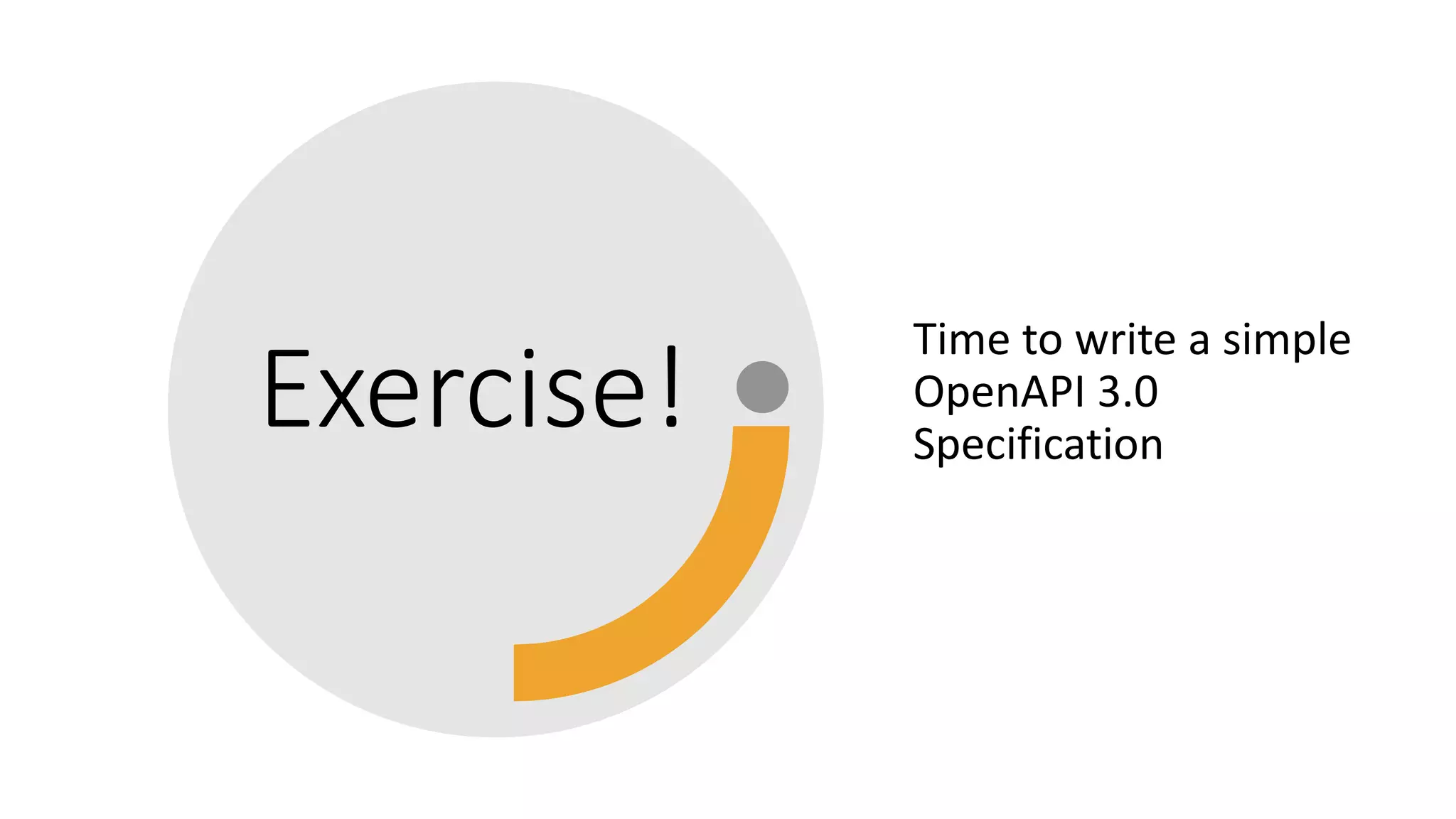 Exercise!

Time to write a simple OpenAPI 3.0 Specification